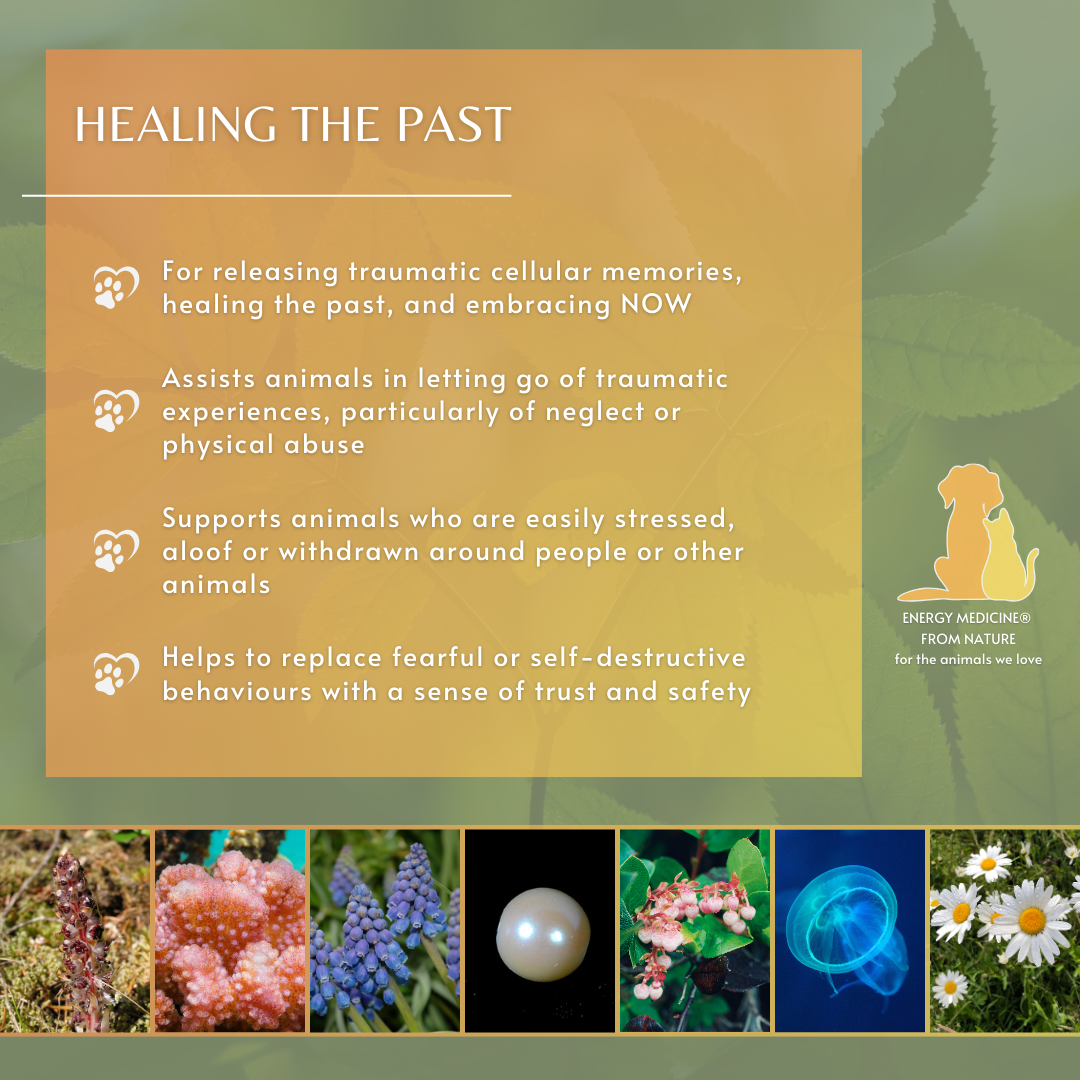 HEALING THE PAST

For releasing traumatic cellular memories, healing the past, and embracing NOW

Assists animals in letting go of traumatic experiences, particularly of neglect or physical abuse

Supports animals who are easily stressed, aloof or withdrawn around people or other animals

Helps to replace fearful or self-destructive behaviours with a sense of trust and safety

ENERGY MEDICINE®
FROM NATURE
for the animals we love